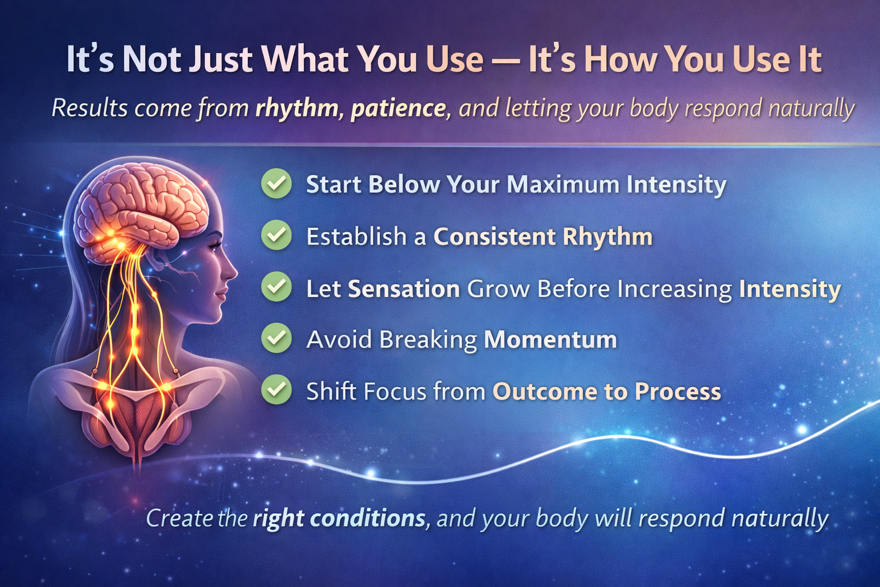 It's Not Just What You Use — It's How You Use It

Results come from rhythm, patience, and letting your body respond naturally

Start Below Your Maximum Intensity

Establish a Consistent Rhythm

Let Sensation Grow Before Increasing Intensity

Avoid Breaking Momentum

Shift Focus from Outcome to Process

Create the right conditions, and your body will respond naturally